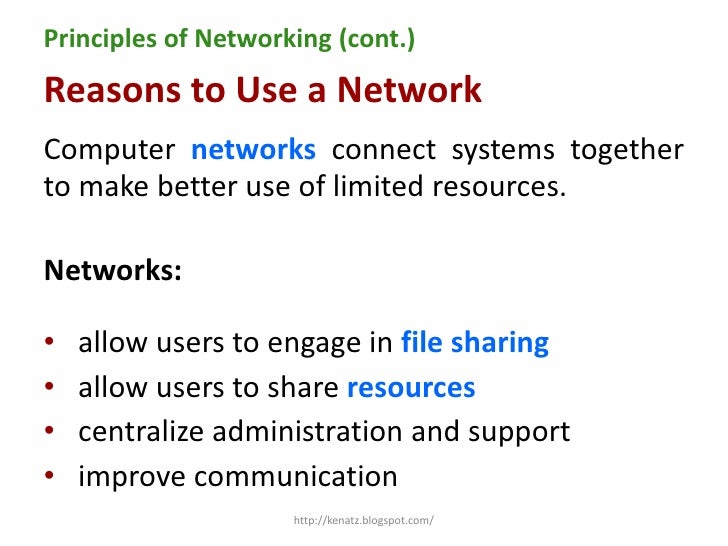 Principles of Networking (cont.)

Reasons to Use a Network

Computer networks connect systems together to make better use of limited resources.

Networks:

• allow users to engage in file sharing
• allow users to share resources
• centralize administration and support
• improve communication

http://kenatz.blogspot.com/